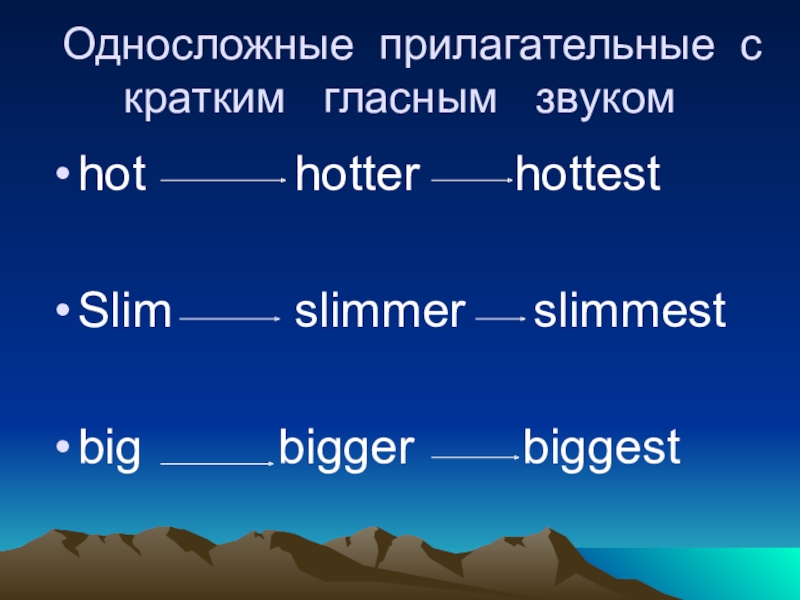 Односложные прилагательные с кратким гласным звуком

• hot → hotter → hottest

• Slim → slimmer → slimmest

• big → bigger → biggest